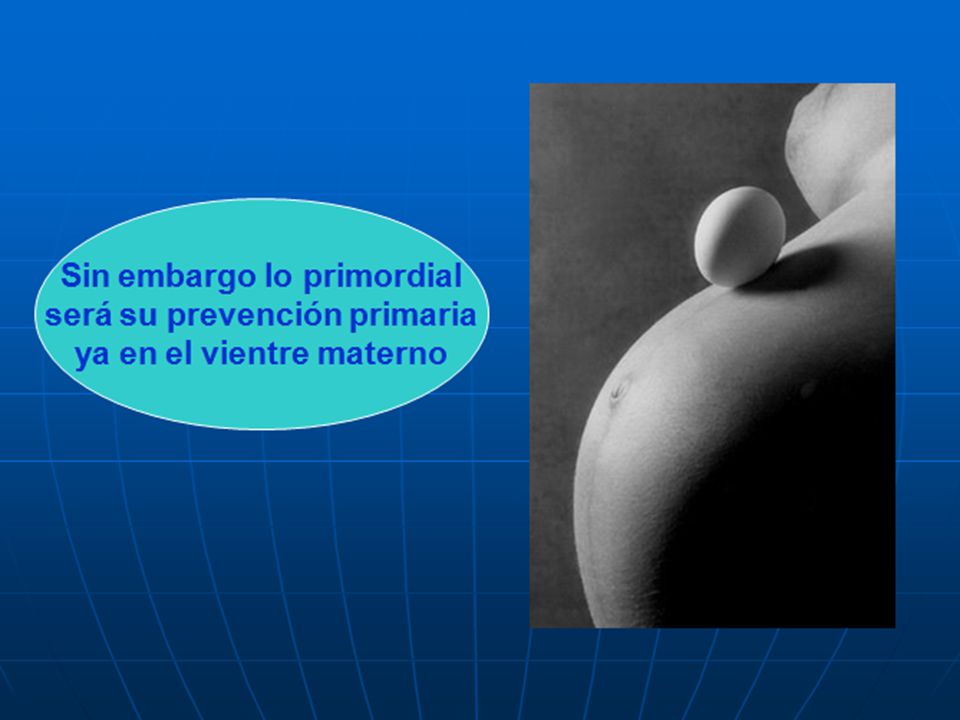 Sin embargo lo primordial será su prevención primaria ya en el vientre materno